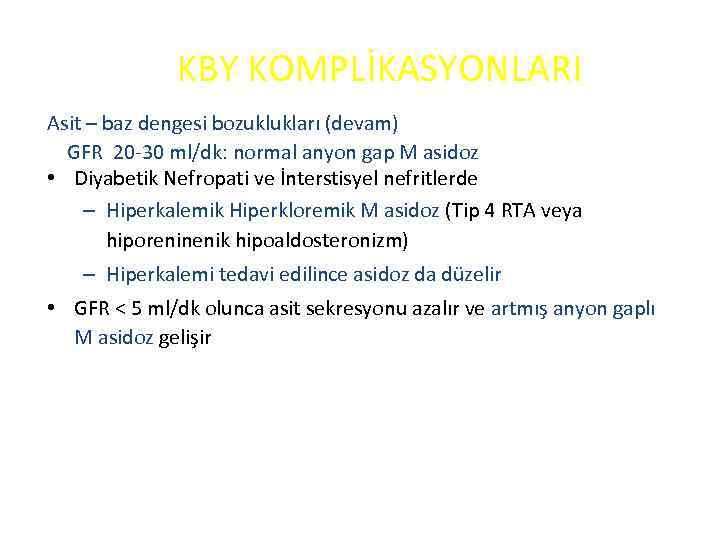 KBY KOMPLİKASYONLARI

Asit – baz dengesi bozuklukları (devam)
GFR 20-30 ml/dk: normal anyon gap M asidoz

• Diyabetik Nefropati ve İnterstisyel nefritlerde
– Hiperkalemik Hiperkloremik M asidoz (Tip 4 RTA veya hiporeninenik hipoaldosteronizm)
– Hiperkalemi tedavi edilince asidoz da düzelir

• GFR < 5 ml/dk olunca asit sekresyonu azalır ve artmış anyon gaplı M asidoz gelişir